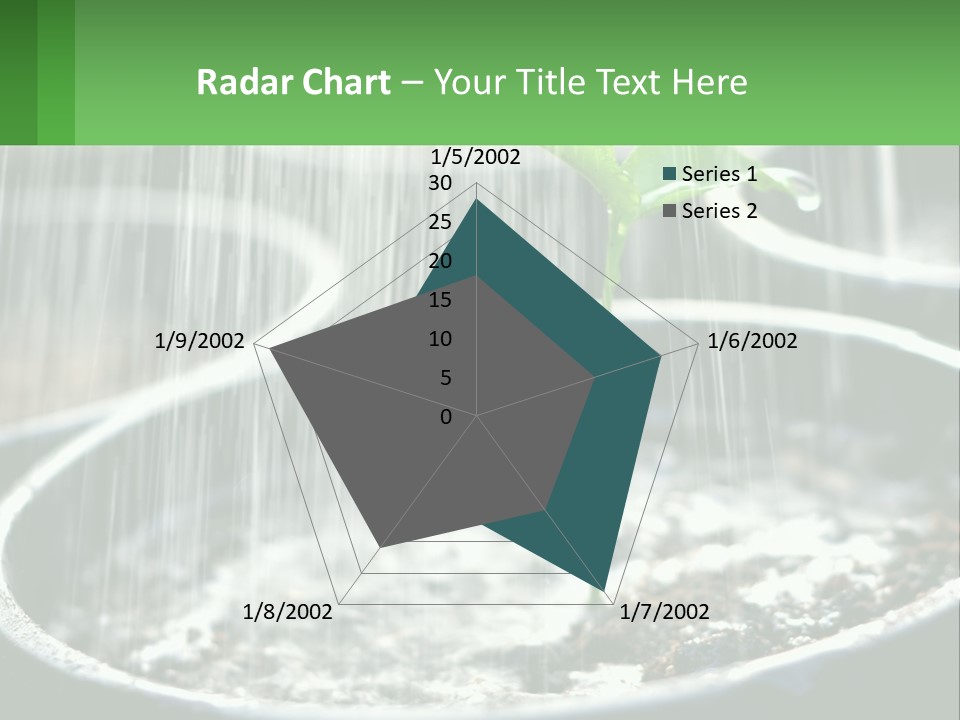 Radar Chart – Your Title Text Here

1/5/2002
30
25
20
15
10
5
0
1/6/2002
1/7/2002
1/8/2002
1/9/2002

Series 1
Series 2